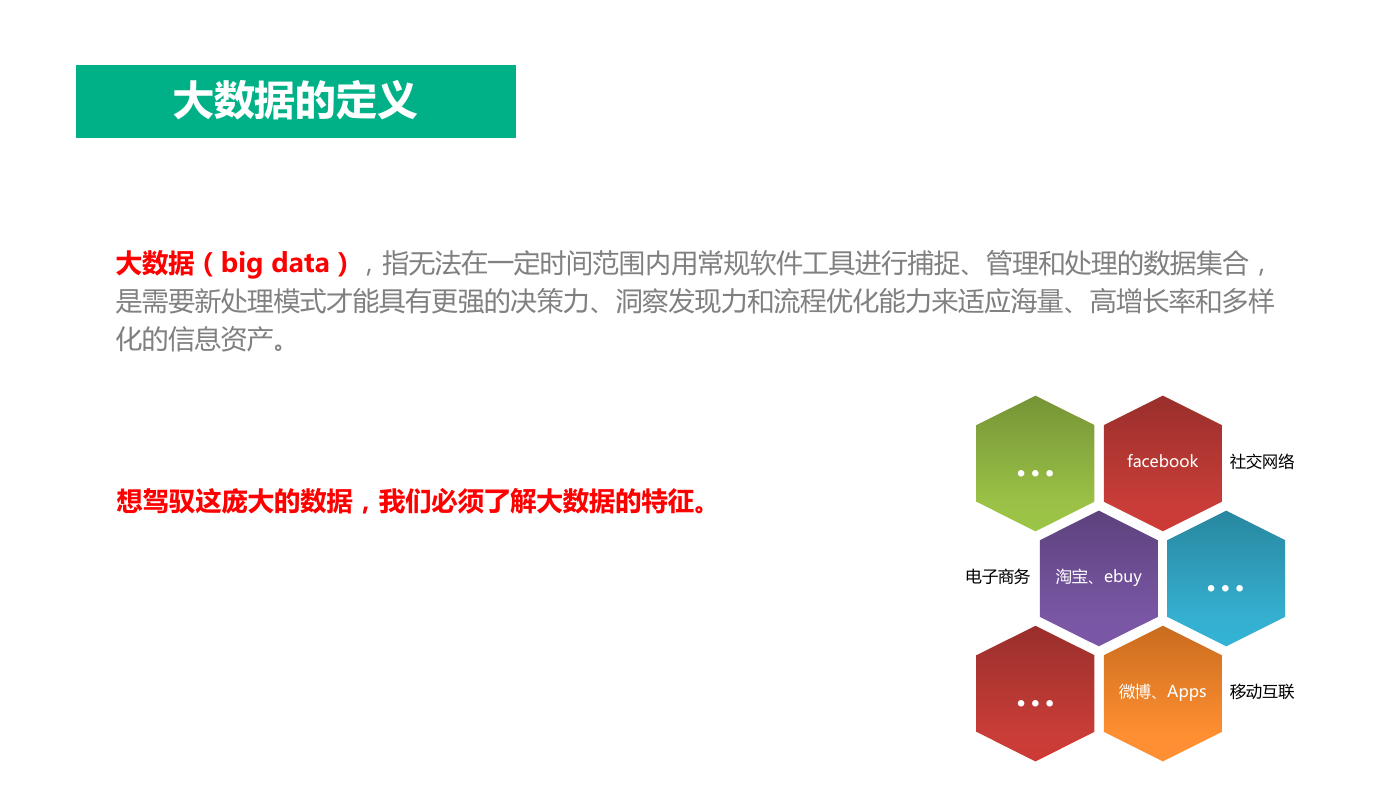 大数据的定义

大数据（big data），指无法在一定时间范围内用常规软件工具进行捕捉、管理和处理的数据集合，是需要新处理模式才能具有更强的决策力、洞察发现力和流程优化能力来适应海量、高增长率和多样化的信息资产。

想驾驭这庞大的数据，我们必须了解大数据的特征。

…

facebook

社交网络

电子商务

淘宝、ebuy

…

…

微博、Apps

移动互联